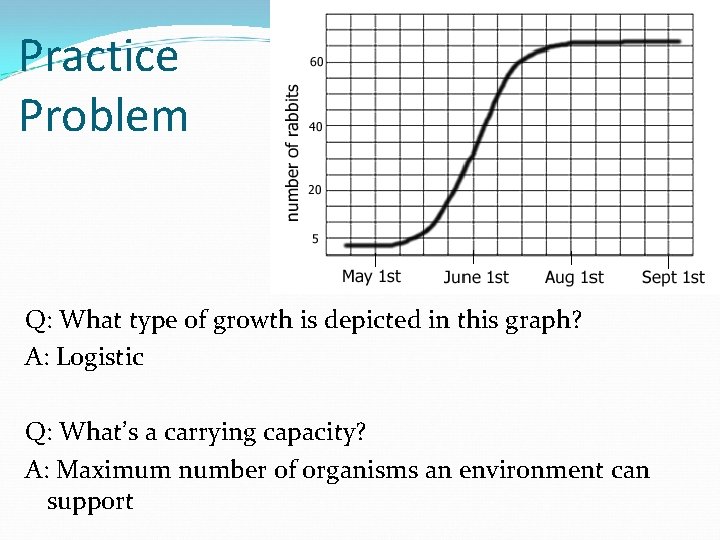 Practice Problem

number of rabbits

60
40
20
5

May 1st
June 1st
Aug 1st
Sept 1st

Q: What type of growth is depicted in this graph?
A: Logistic

Q: What's a carrying capacity?
A: Maximum number of organisms an environment can support